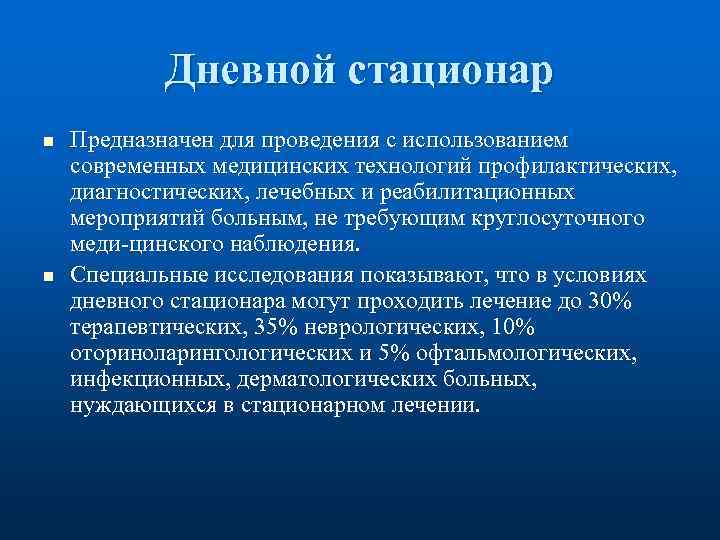 Дневной стационар

■ Предназначен для проведения с использованием современных медицинских технологий профилактических, диагностических, лечебных и реабилитационных мероприятий больным, не требующим круглосуточного меди-цинского наблюдения.

■ Специальные исследования показывают, что в условиях дневного стационара могут проходить лечение до 30% терапевтических, 35% неврологических, 10% оториноларингологических и 5% офтальмологических, инфекционных, дерматологических больных, нуждающихся в стационарном лечении.